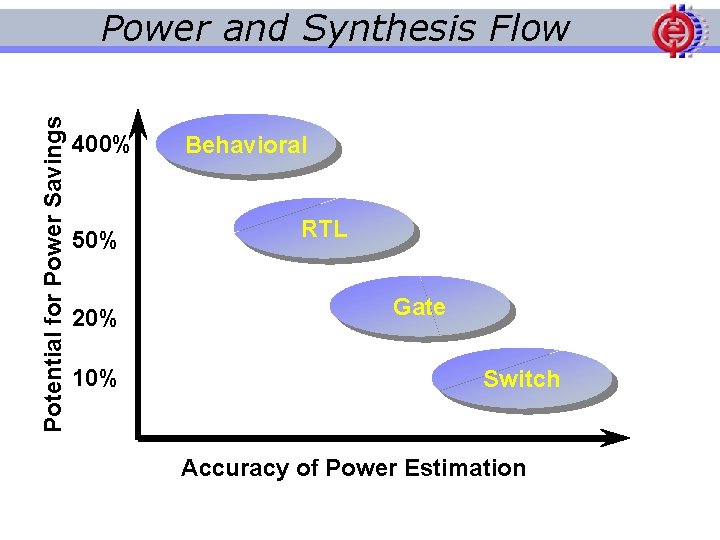 Power and Synthesis Flow

Potential for Power Savings

400%

50%

20%

10%

Behavioral

RTL

Gate

Switch

Accuracy of Power Estimation